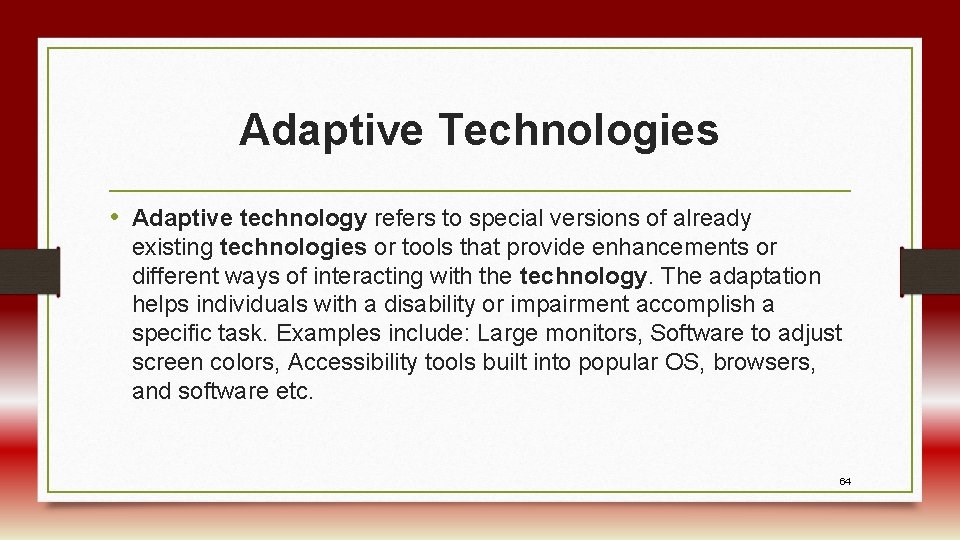 Adaptive Technologies

• Adaptive technology refers to special versions of already existing technologies or tools that provide enhancements or different ways of interacting with the technology. The adaptation helps individuals with a disability or impairment accomplish a specific task. Examples include: Large monitors, Software to adjust screen colors, Accessibility tools built into popular OS, browsers, and software etc.

64